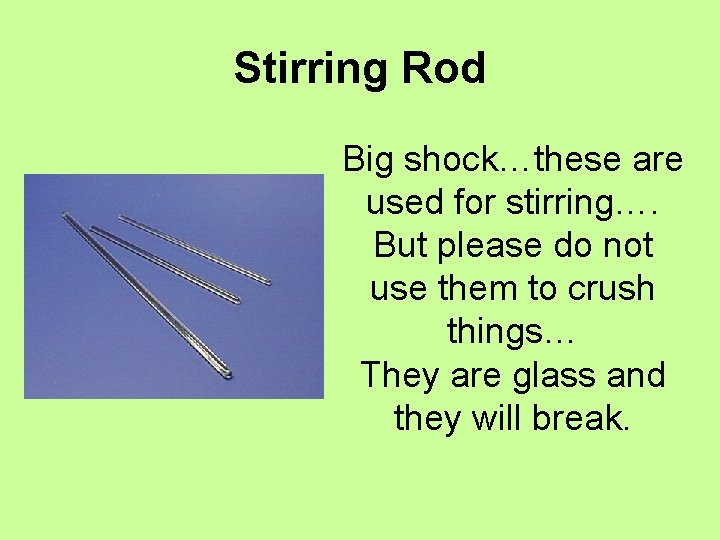 Stirring Rod

Big shock…these are used for stirring…. But please do not use them to crush things…
They are glass and they will break.